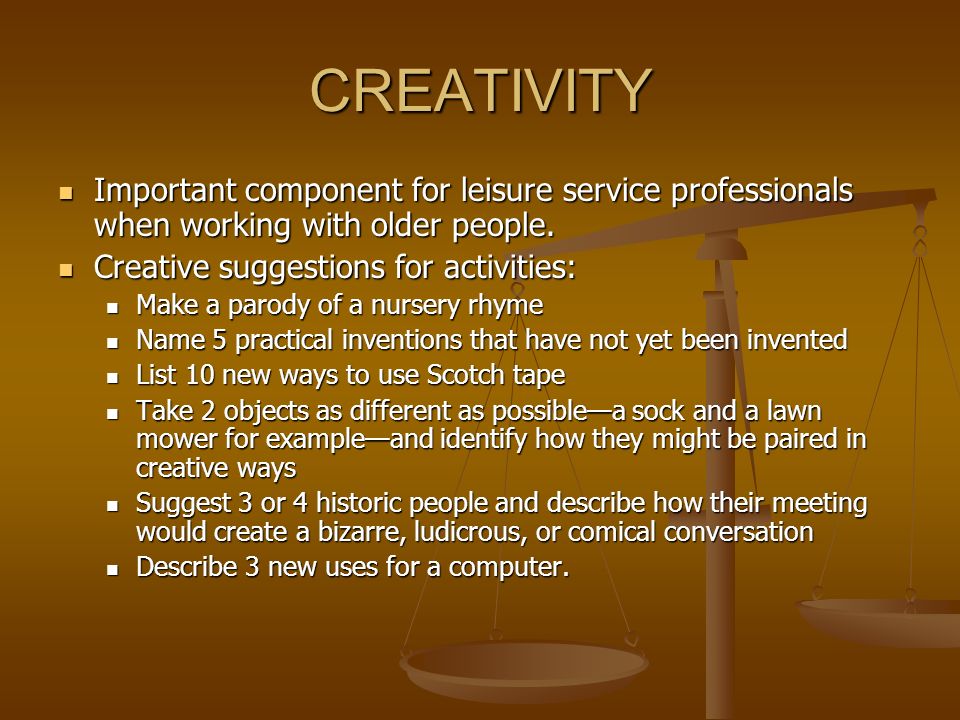 CREATIVITY

- Important component for leisure service professionals when working with older people.
- Creative suggestions for activities:
  - Make a parody of a nursery rhyme
  - Name 5 practical inventions that have not yet been invented
  - List 10 new ways to use Scotch tape
  - Take 2 objects as different as possible—a sock and a lawn mower for example—and identify how they might be paired in creative ways
  - Suggest 3 or 4 historic people and describe how their meeting would create a bizarre, ludicrous, or comical conversation
  - Describe 3 new uses for a computer.